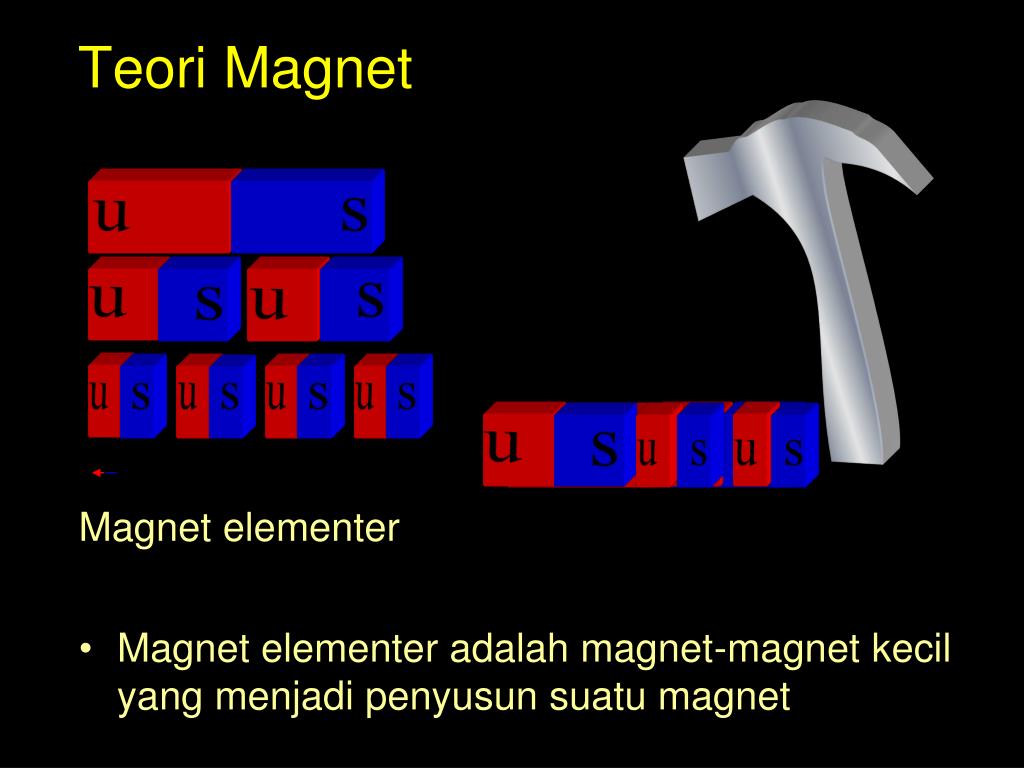 Teori Magnet

u s

u s u s

u s u s u s u s

u s u s u s

Magnet elementer

• Magnet elementer adalah magnet-magnet kecil yang menjadi penyusun suatu magnet